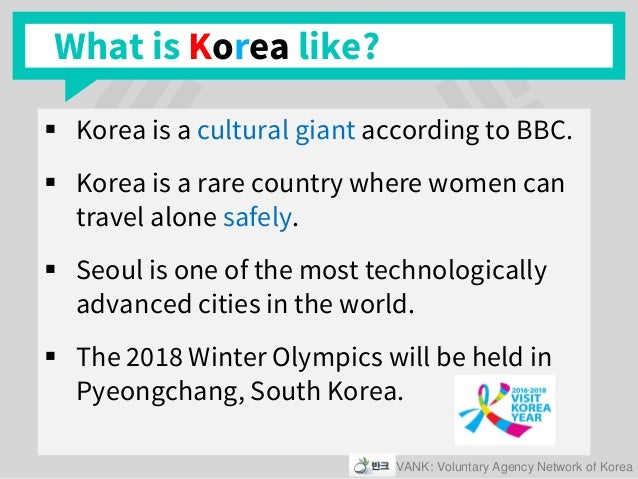 What is Korea like?

▪ Korea is a cultural giant according to BBC.

▪ Korea is a rare country where women can travel alone safely.

▪ Seoul is one of the most technologically advanced cities in the world.

▪ The 2018 Winter Olympics will be held in Pyeongchang, South Korea.

2016-2018 VISIT KOREA YEAR

반크 VANK: Voluntary Agency Network of Korea